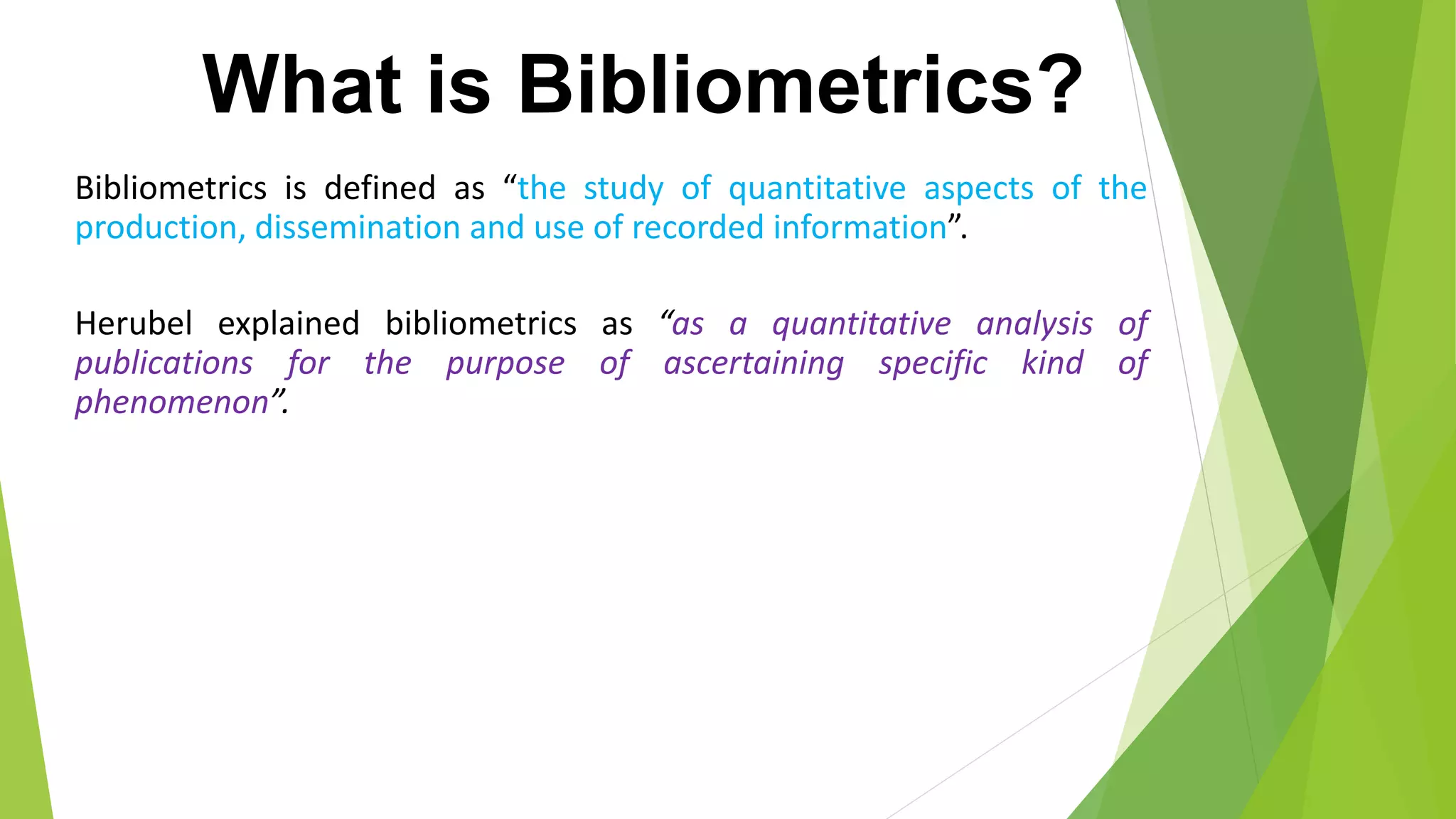 What is Bibliometrics?

Bibliometrics is defined as “the study of quantitative aspects of the production, dissemination and use of recorded information”.

Herubel explained bibliometrics as “as a quantitative analysis of publications for the purpose of ascertaining specific kind of phenomenon”.